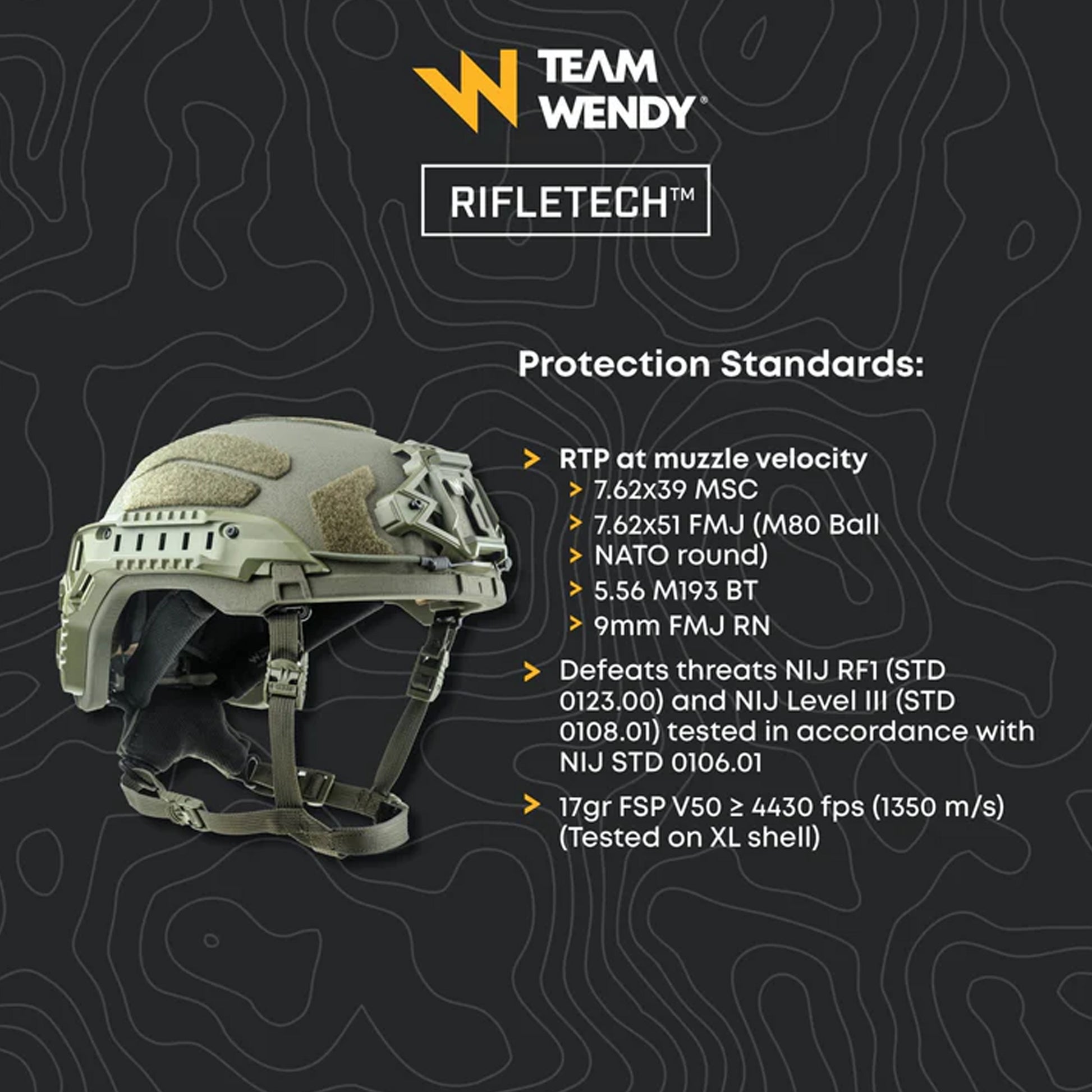 TEAM WENDY®

RIFLETECH™

Protection Standards:

> RTP at muzzle velocity
> 7.62x39 MSC
> 7.62x51 FMJ (M80 Ball
> NATO round)
> 5.56 M193 BT
> 9mm FMJ RN

> Defeats threats NIJ RF1 (STD 0123.00) and NIJ Level III (STD 0108.01) tested in accordance with NIJ STD 0106.01

> 17gr FSP V50 ≥ 4430 fps (1350 m/s) (Tested on XL shell)